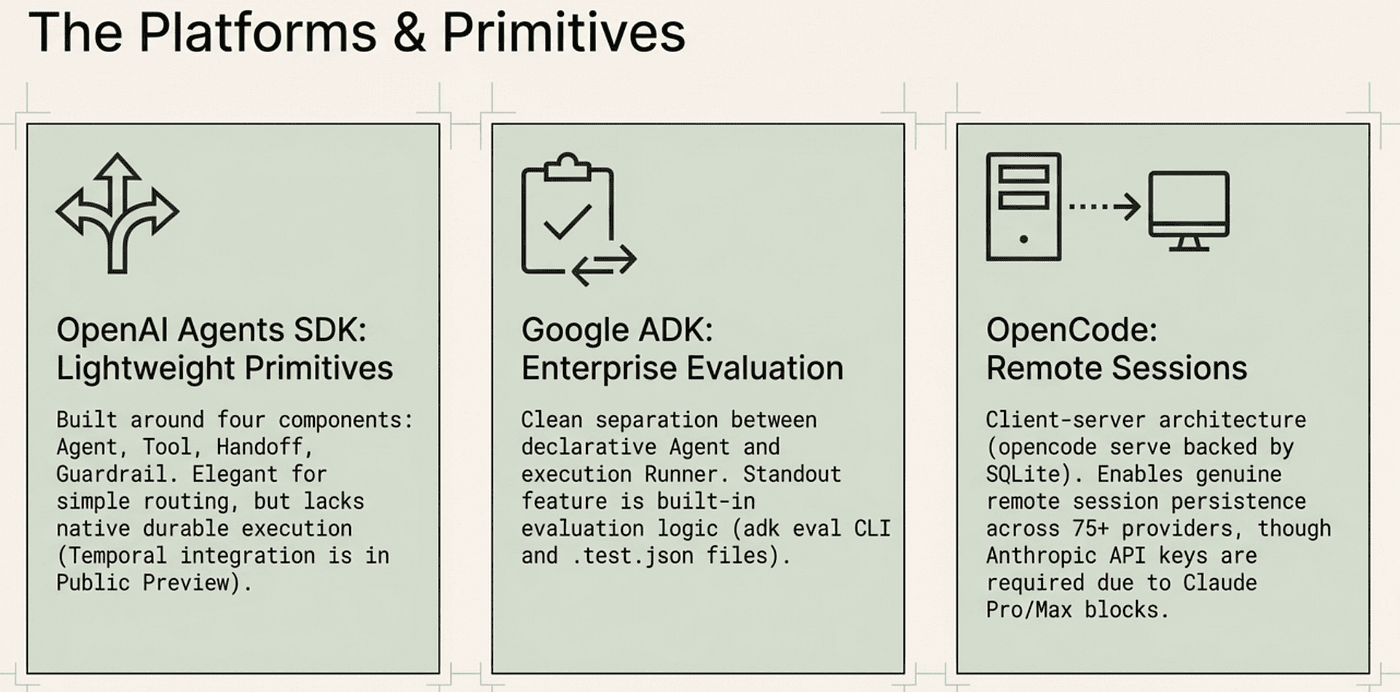 The Platforms & Primitives

OpenAI Agents SDK: Lightweight Primitives

Built around four components: Agent, Tool, Handoff, Guardrail. Elegant for simple routing, but lacks native durable execution (Temporal integration is in Public Preview).

Google ADK: Enterprise Evaluation

Clean separation between declarative Agent and execution Runner. Standout feature is built-in evaluation logic (adk eval CLI and .test.json files).

OpenCode: Remote Sessions

Client-server architecture (opencode serve backed by SQLite). Enables genuine remote session persistence across 75+ providers, though Anthropic API keys are required due to Claude Pro/Max blocks.